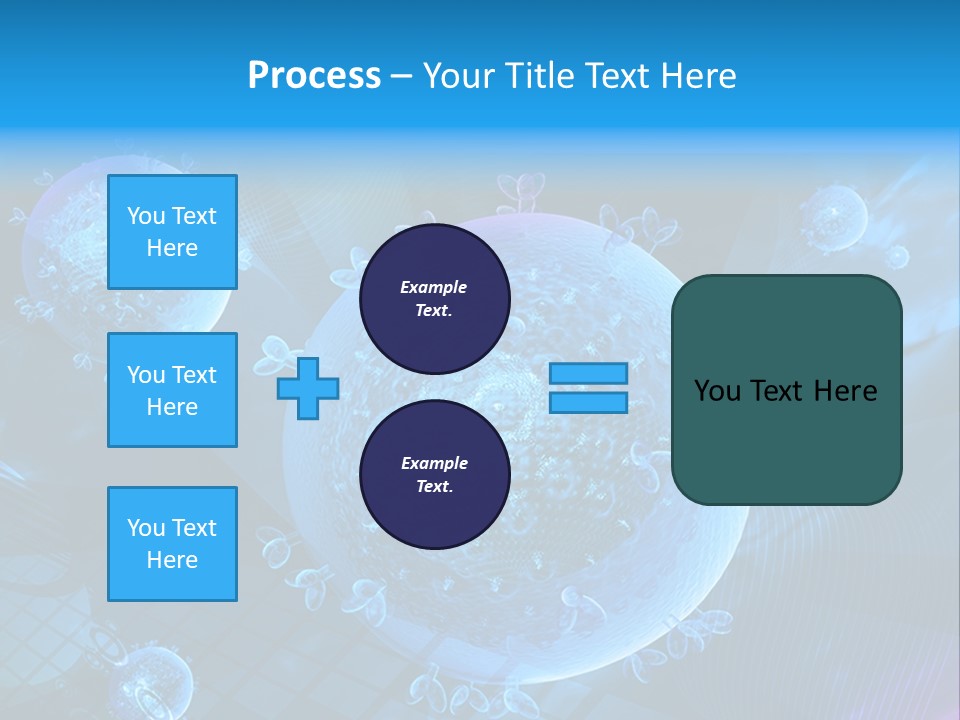 Process – Your Title Text Here

You Text Here

You Text Here

You Text Here

Example Text.

Example Text.

You Text Here